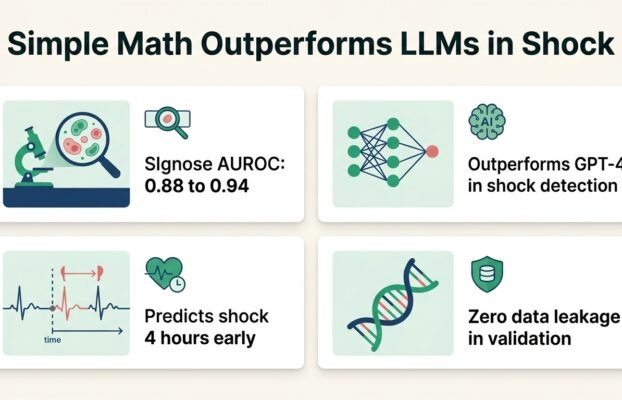 Simple Math Outperforms LLMs in Shock

SIgnose AUROC: 0.88 to 0.94

AI

Outperforms GPT-4 in shock detection

time

Predicts shock 4 hours early

Zero data leakage in validation